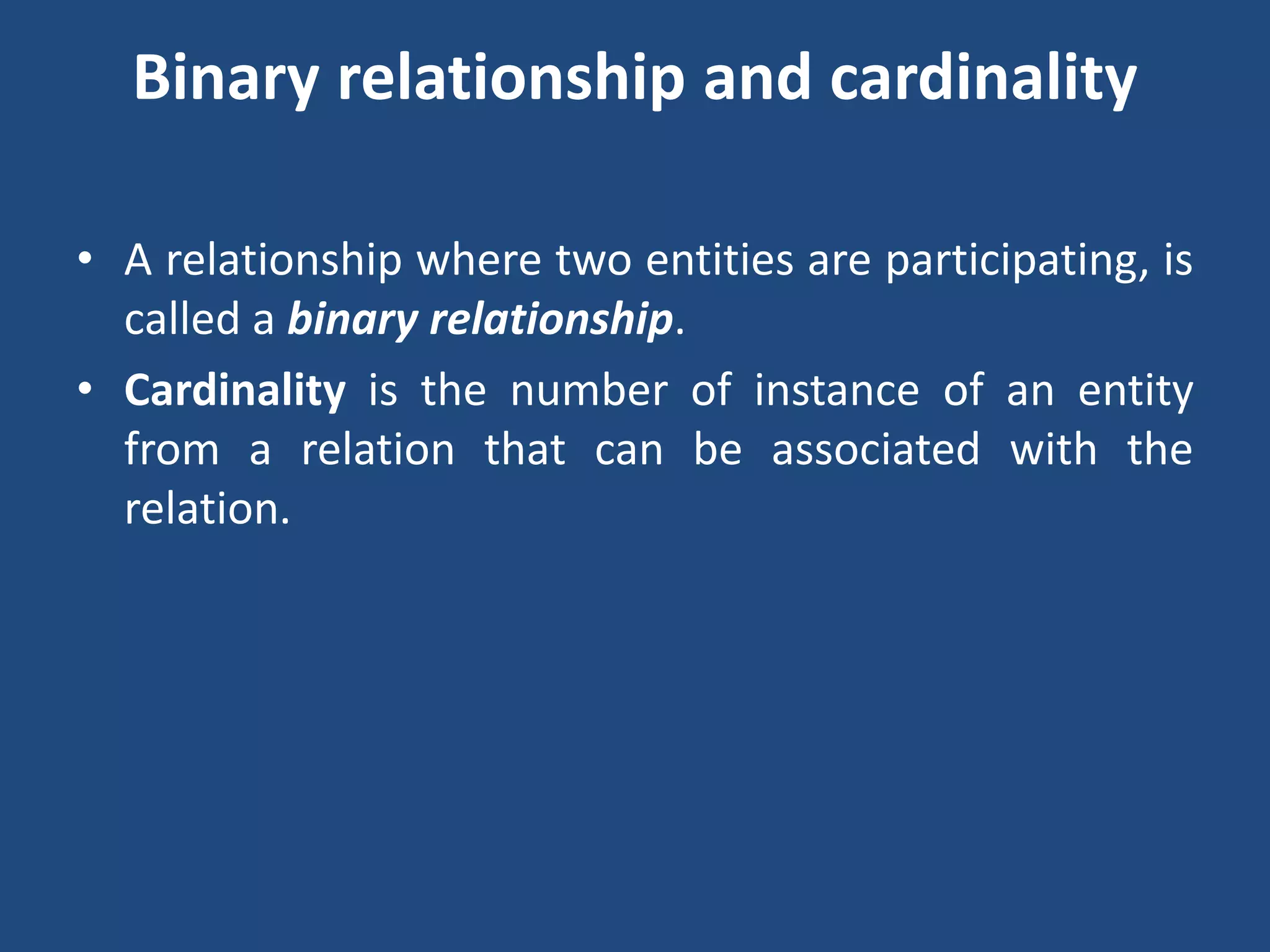 Binary relationship and cardinality

• A relationship where two entities are participating, is called a binary relationship.
• Cardinality is the number of instance of an entity from a relation that can be associated with the relation.